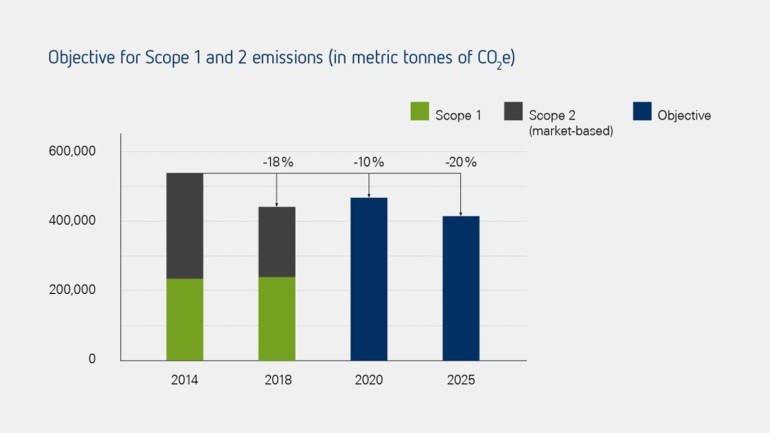 Objective for Scope 1 and 2 emissions (in metric tonnes of $CO_2e$)

Scope 1
Scope 2 (market-based)
Objective

600,000
400,000
200,000
0

-18%
-10%
-20%

2014
2018
2020
2025